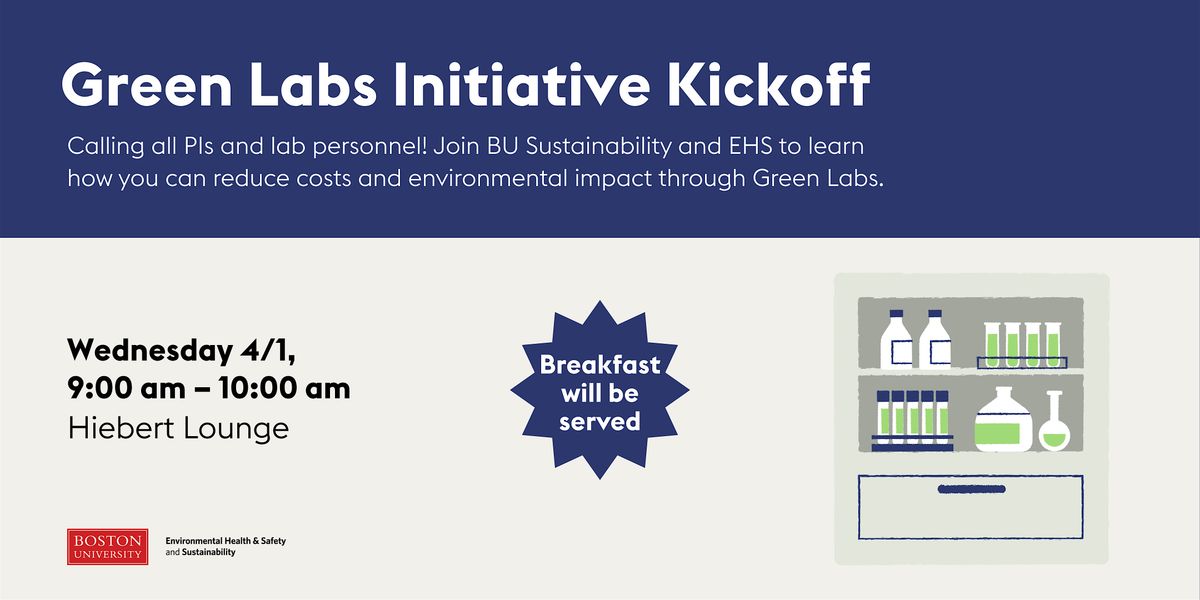 Green Labs Initiative Kickoff

Calling all PIs and lab personnel! Join BU Sustainability and EHS to learn how you can reduce costs and environmental impact through Green Labs.

Wednesday 4/1,
9:00 am – 10:00 am
Hiebert Lounge

Breakfast will be served

BOSTON UNIVERSITY

Environmental Health & Safety and Sustainability